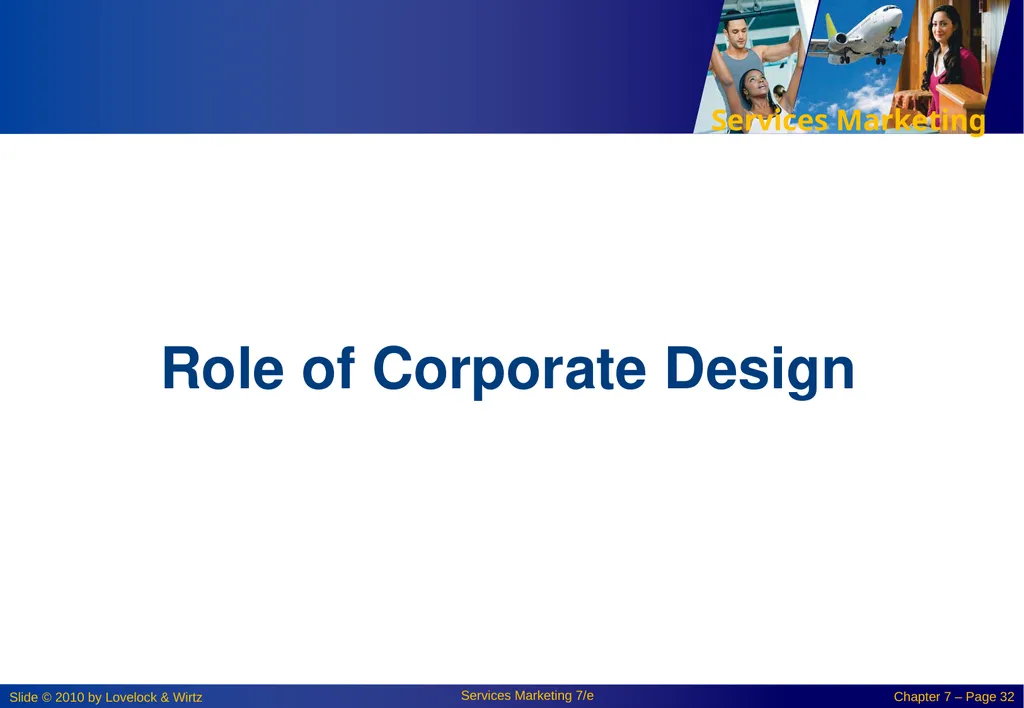 Services Marketing

Role of Corporate Design

Slide © 2010 by Lovelock & Wirtz

Services Marketing 7/e

Chapter 7 – Page 32